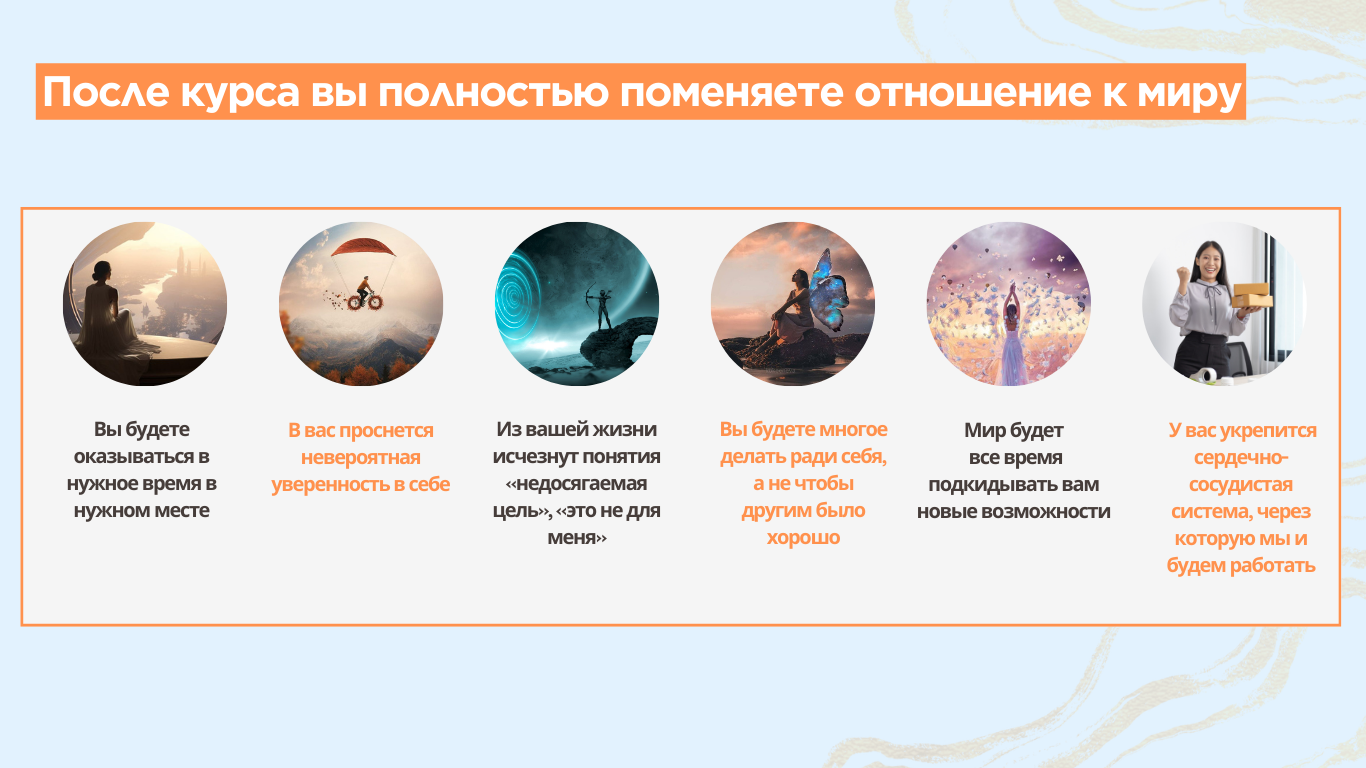 После курса вы полностью поменяете отношение к миру

Вы будете оказываться в нужное время в нужном месте

В вас проснется невероятная уверенность в себе

Из вашей жизни исчезнут понятия «недосягаемая цель», «это не для меня»

Вы будете многое делать ради себя, а не чтобы другим было хорошо

Мир будет все время подкидывать вам новые возможности

У вас укрепится сердечно-сосудистая система, через которую мы и будем работать